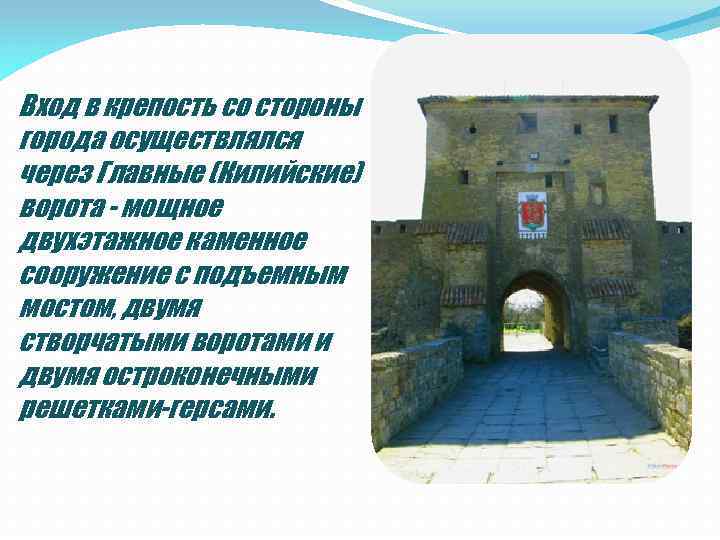 Вход в крепость со стороны города осуществлялся через Главные (Килийские) ворота - мощное двухэтажное каменное сооружение с подъемным мостом, двумя створчатыми воротами и двумя остроконечными решетками-герсами.